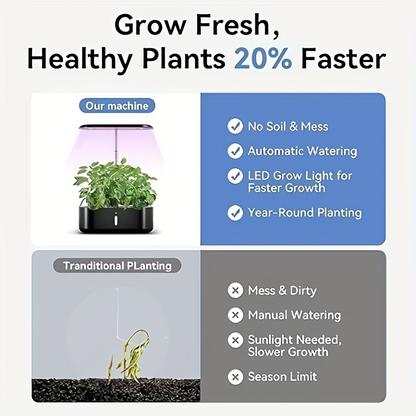 Grow Fresh, Healthy Plants 20% Faster

Our machine

No Soil & Mess

Automatic Watering

LED Grow Light for Faster Growth

Year-Round Planting

Tranditional PLanting

Mess & Dirty

Manual Watering

Sunlight Needed, Slower Growth

Season Limit